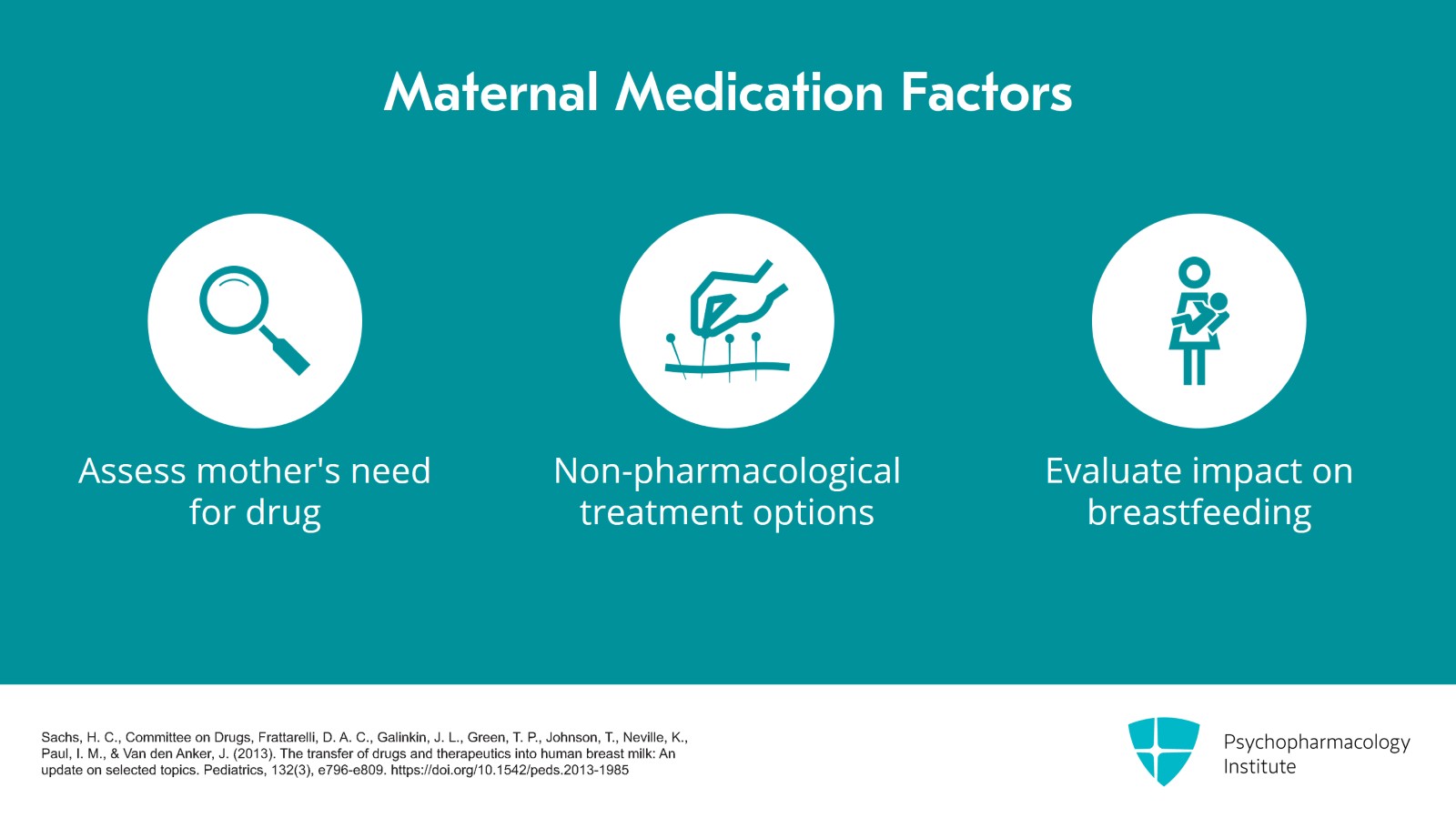 Maternal Medication Factors

Assess mother's need for drug

Non-pharmacological treatment options

Evaluate impact on breastfeeding

Sachs, H. C., Committee on Drugs, Frattarelli, D. A. C., Galinkin, J. L., Green, T. P., Johnson, T., Neville, K., Paul, I. M., & Van den Anker, J. (2013). The transfer of drugs and therapeutics into human breast milk: An update on selected topics. Pediatrics, 132(3), e796-e809. https://doi.org/10.1542/peds.2013-1985

Psychopharmacology Institute